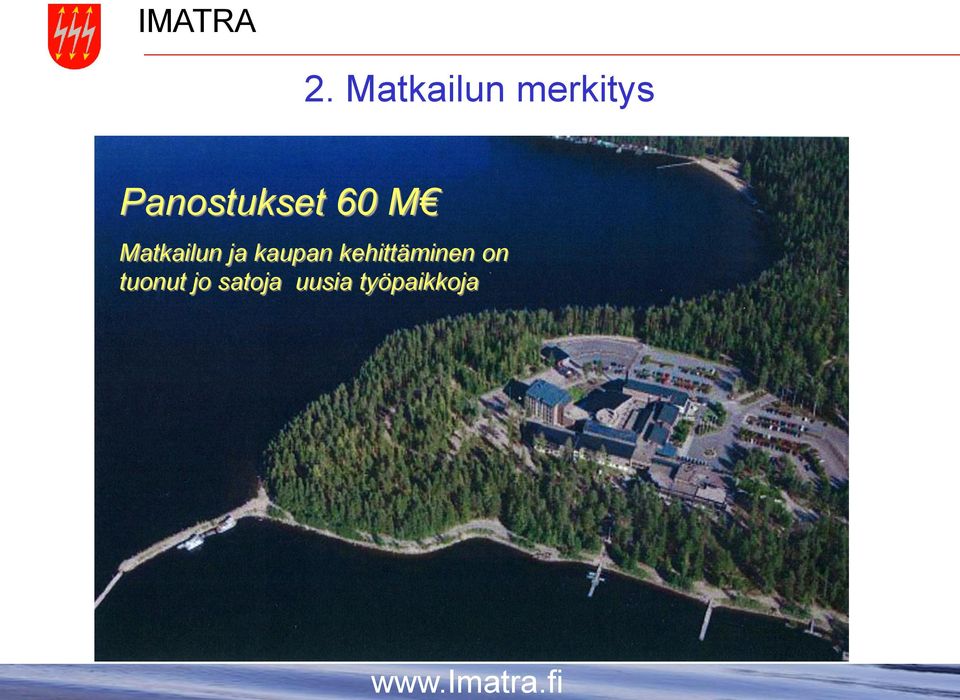 IMATRA

2. Matkailun merkitys

Panostukset 60 M€

Matkailun ja kaupan kehittäminen on tuonut jo satoja uusia työpaikkoja

www.Imatra.fi